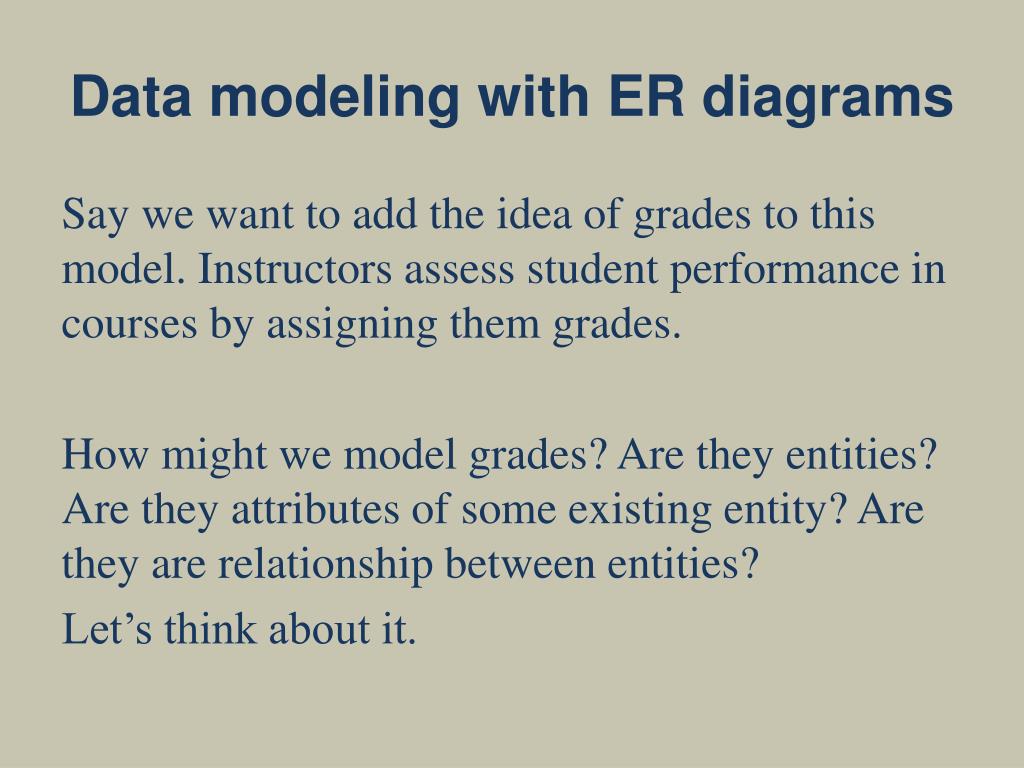 Data modeling with ER diagrams

Say we want to add the idea of grades to this model. Instructors assess student performance in courses by assigning them grades.

How might we model grades? Are they entities? Are they attributes of some existing entity? Are they are relationship between entities?

Let’s think about it.